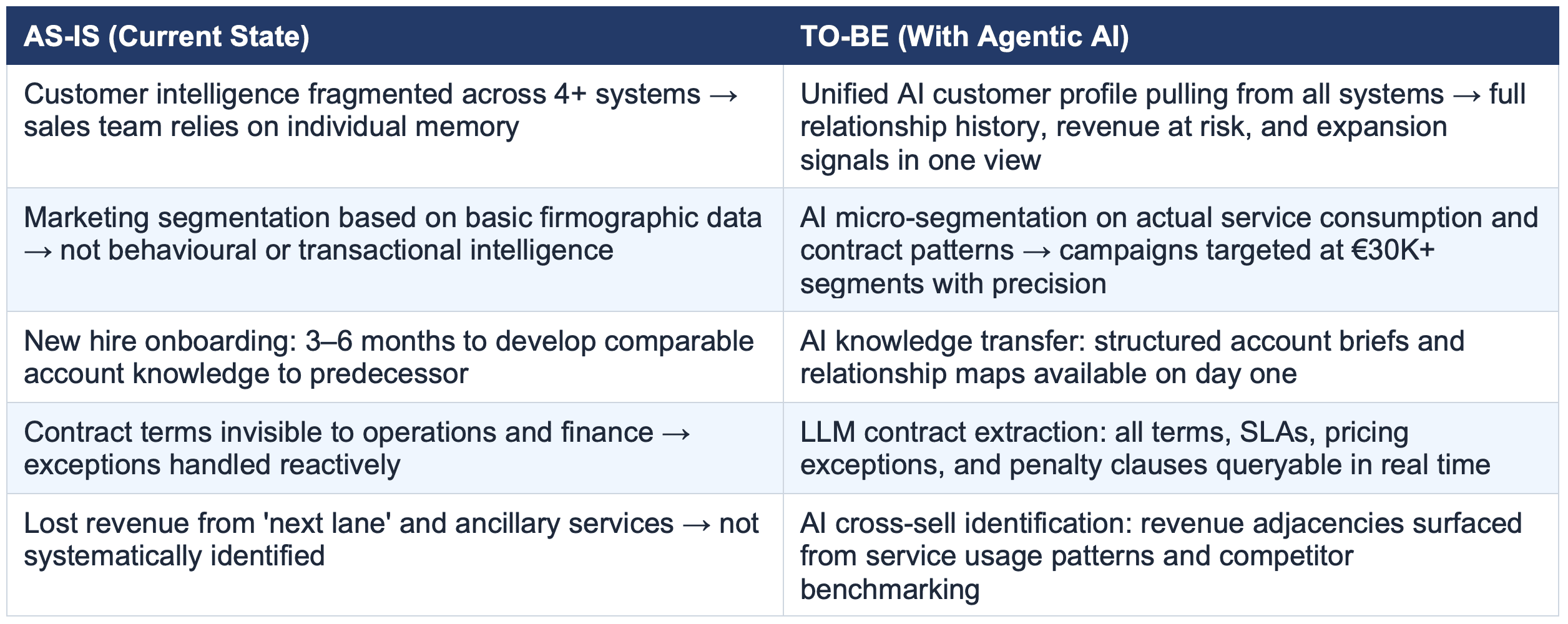 | AS-IS (Current State) | TO-BE (With Agentic AI) |
|---|---|
| Customer intelligence fragmented across 4+ systems → sales team relies on individual memory | Unified AI customer profile pulling from all systems → full relationship history, revenue at risk, and expansion signals in one view |
| Marketing segmentation based on basic firmographic data → not behavioural or transactional intelligence | AI micro-segmentation on actual service consumption and contract patterns → campaigns targeted at €30K+ segments with precision |
| New hire onboarding: 3–6 months to develop comparable account knowledge to predecessor | AI knowledge transfer: structured account briefs and relationship maps available on day one |
| Contract terms invisible to operations and finance → exceptions handled reactively | LLM contract extraction: all terms, SLAs, pricing exceptions, and penalty clauses queryable in real time |
| Lost revenue from 'next lane' and ancillary services → not systematically identified | AI cross-sell identification: revenue adjacencies surfaced from service usage patterns and competitor benchmarking |